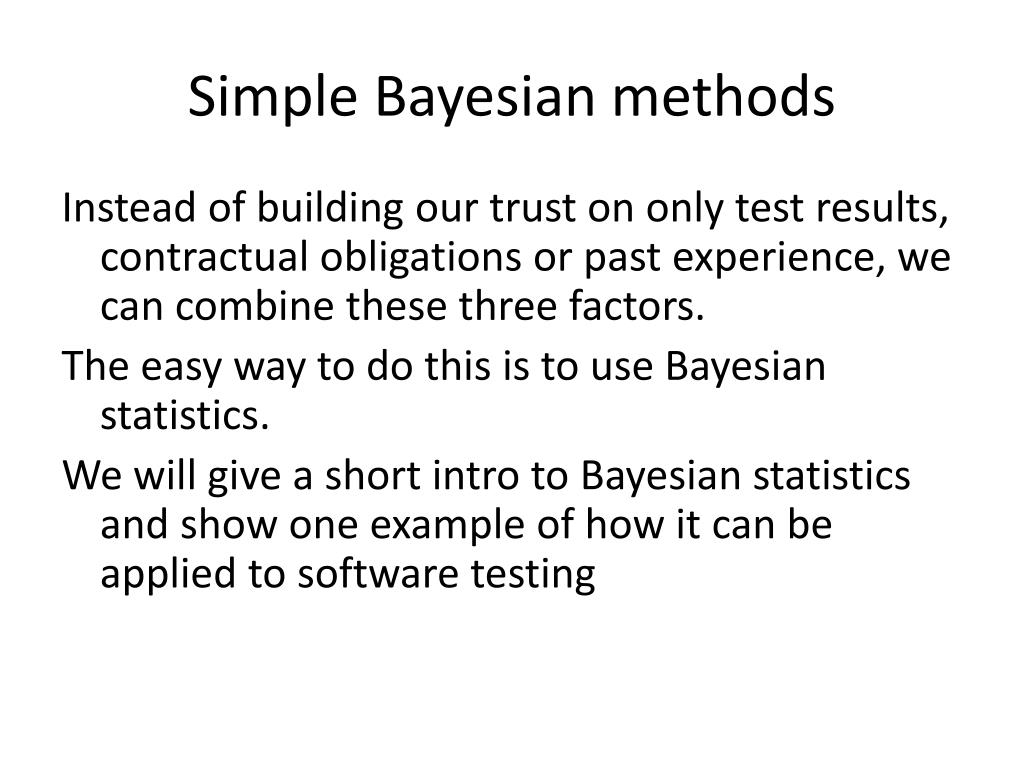 Simple Bayesian methods

Instead of building our trust on only test results, contractual obligations or past experience, we can combine these three factors.

The easy way to do this is to use Bayesian statistics.

We will give a short intro to Bayesian statistics and show one example of how it can be applied to software testing